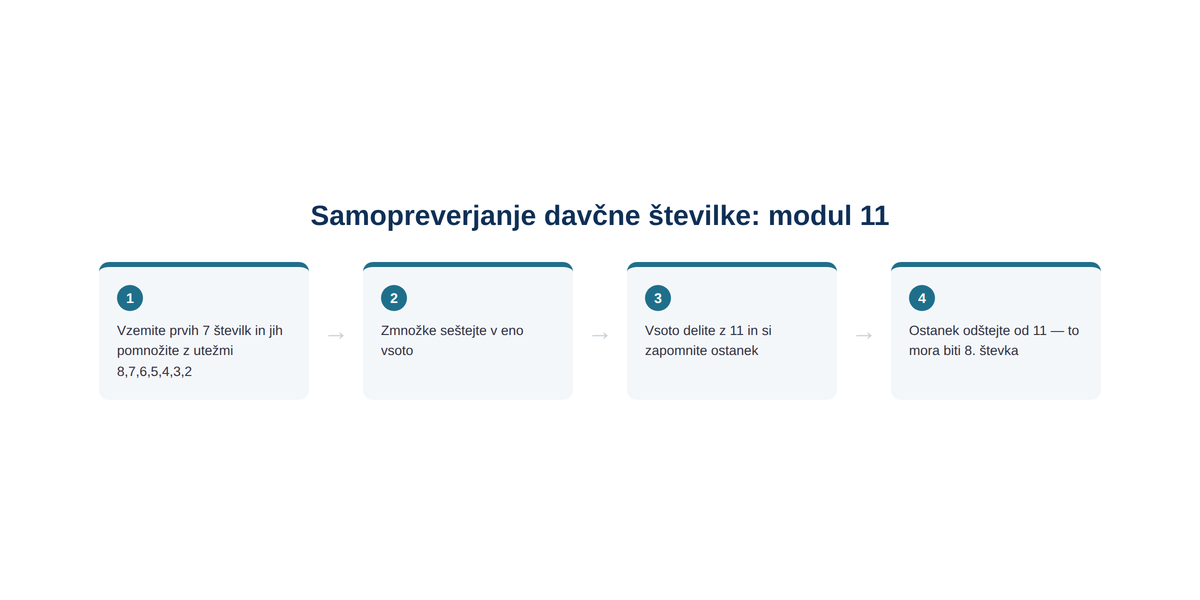 Samopreverjanje davčne številke: modul 11

1
Vzemite prvih 7 številk in jih pomnožite z utežmi 8,7,6,5,4,3,2

→

2
Zmnožke seštejte v eno vsoto

→

3
Vsoto delite z 11 in si zapomnite ostanek

→

4
Ostanek odštejte od 11 — to mora biti 8. števka